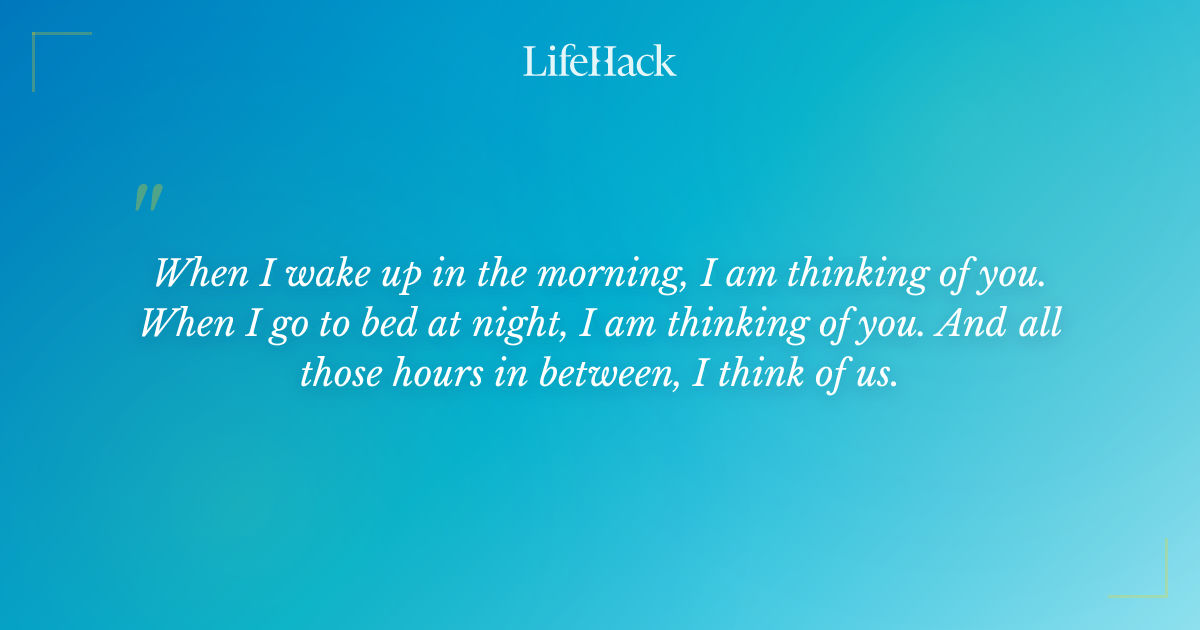 LifeHack

"

When I wake up in the morning, I am thinking of you. When I go to bed at night, I am thinking of you. And all those hours in between, I think of us.